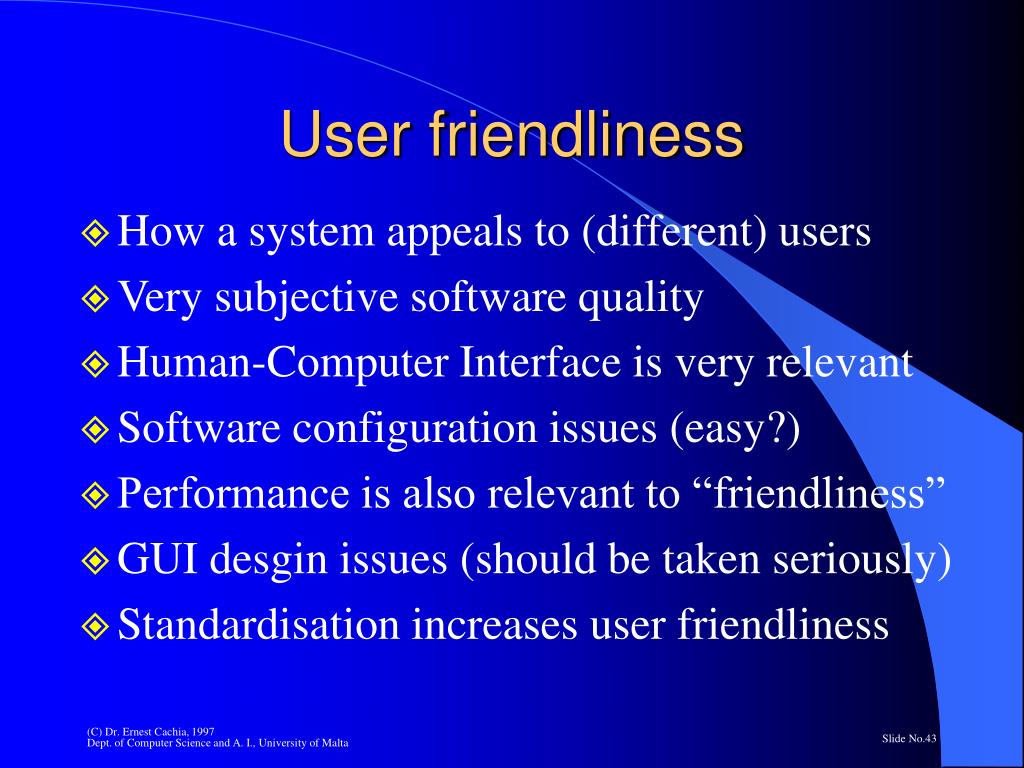 User friendliness

How a system appeals to (different) users
Very subjective software quality
Human-Computer Interface is very relevant
Software configuration issues (easy?)
Performance is also relevant to “friendliness”
GUI desgin issues (should be taken seriously)
Standardisation increases user friendliness

(C) Dr. Ernest Cachia, 1997
Dept. of Computer Science and A. I., University of Malta

Slide No.43